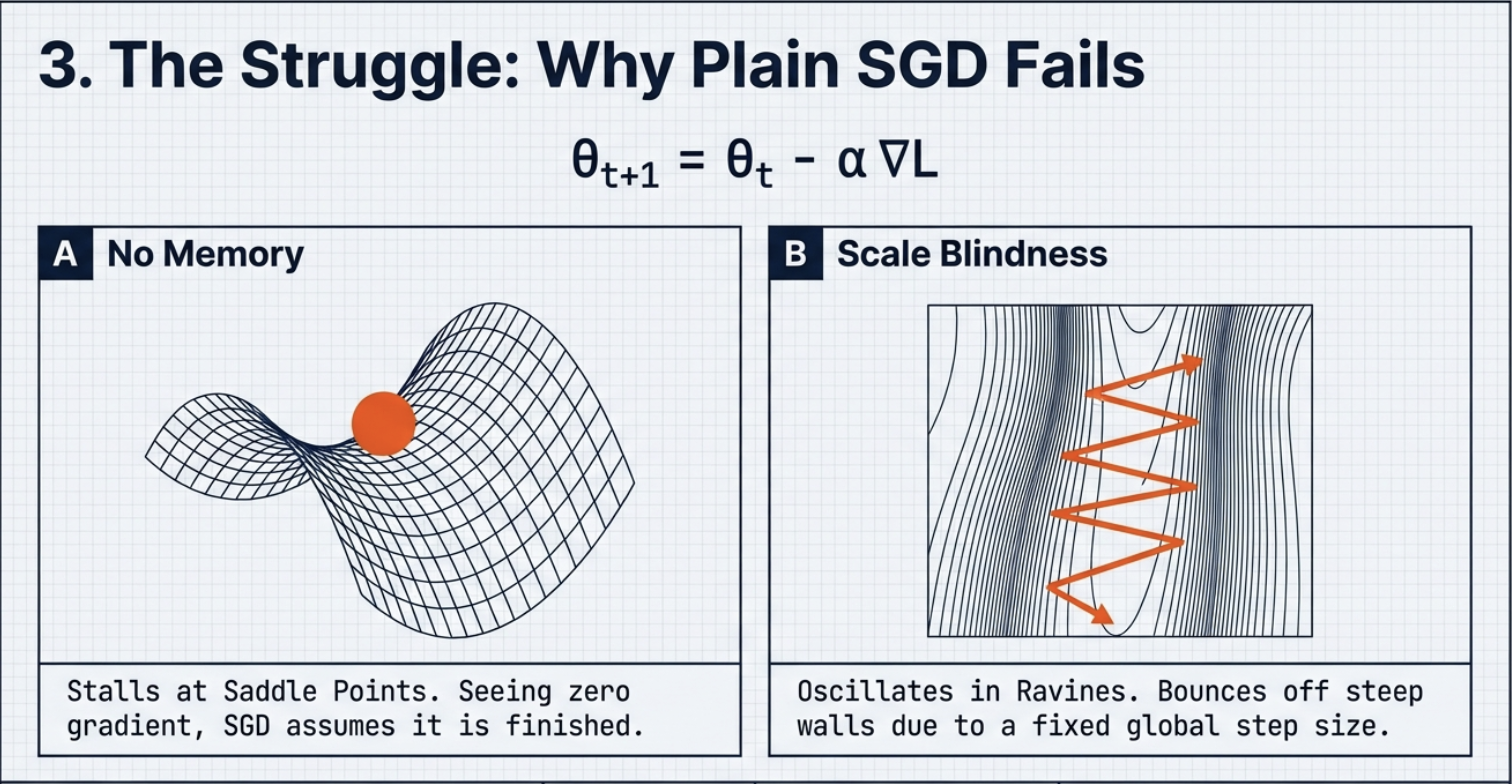 3. The Struggle: Why Plain SGD Fails

$\theta_{t+1} = \theta_t - \alpha \nabla L$

A No Memory

Stalls at Saddle Points. Seeing zero gradient, SGD assumes it is finished.

B Scale Blindness

Oscillates in Ravines. Bounces off steep walls due to a fixed global step size.